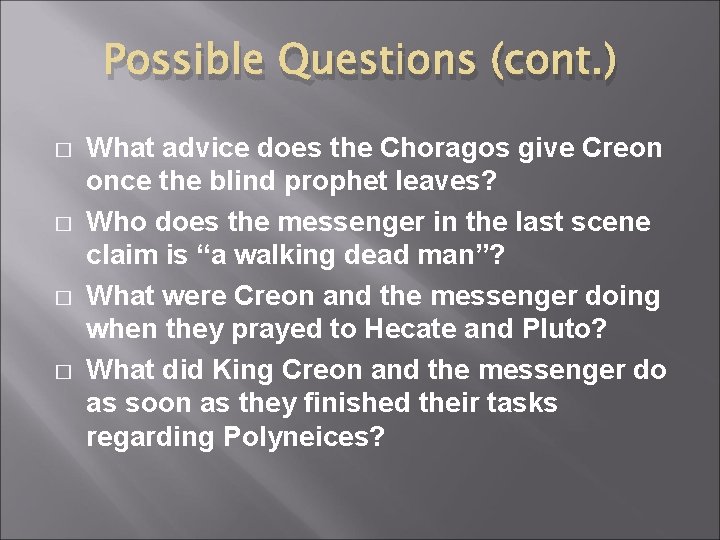 Possible Questions (cont.)

□ What advice does the Choragos give Creon once the blind prophet leaves?

□ Who does the messenger in the last scene claim is “a walking dead man”?

□ What were Creon and the messenger doing when they prayed to Hecate and Pluto?

□ What did King Creon and the messenger do as soon as they finished their tasks regarding Polyneices?